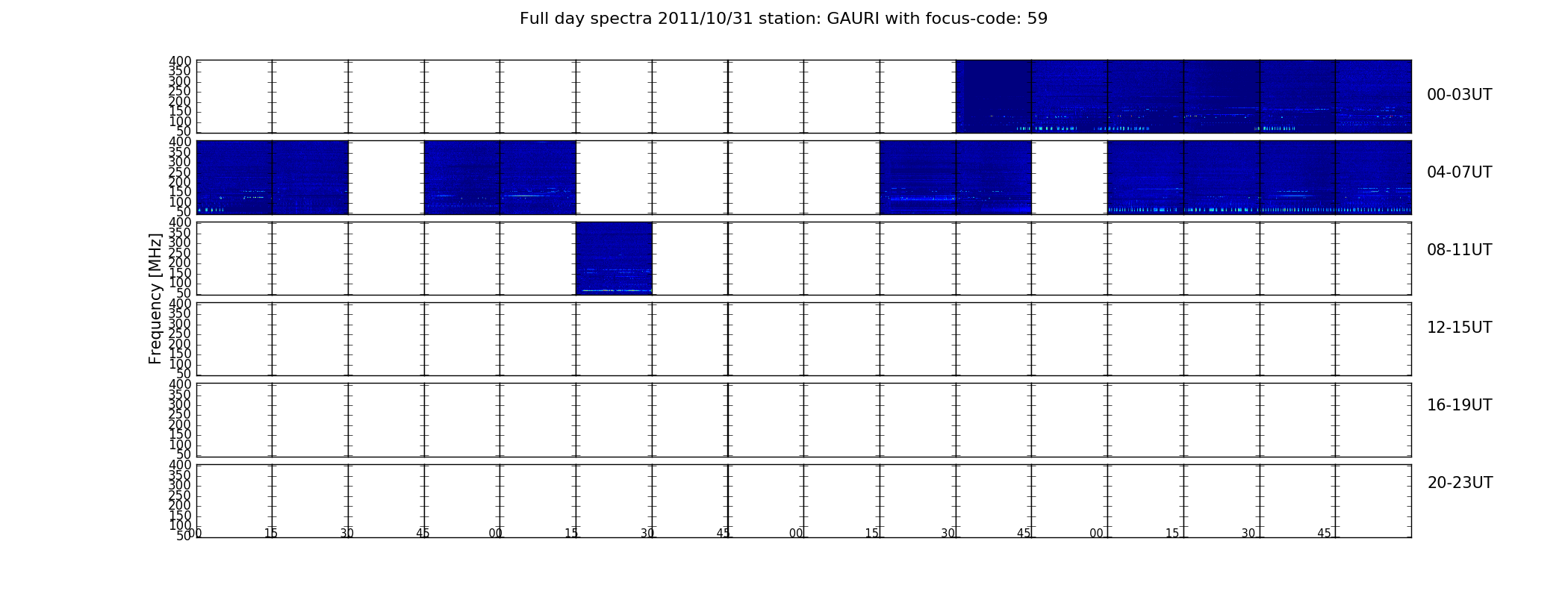 Full day spectra 2011/10/31 station: GAURI with focus-code: 59

400 350 300 250 200 150 100 50

00-03UT

400 350 300 250 200 150 100 50

04-07UT

400 350 300 250 200 150 100 50

08-11UT

Frequency [MHz]

400 350 300 250 200 150 100 50

12-15UT

400 350 300 250 200 150 100 50

16-19UT

400 350 300 250 200 150 100 50

20-23UT

00 15 30 45 00 15 30 45 00 15 30 45 00 15 30 45